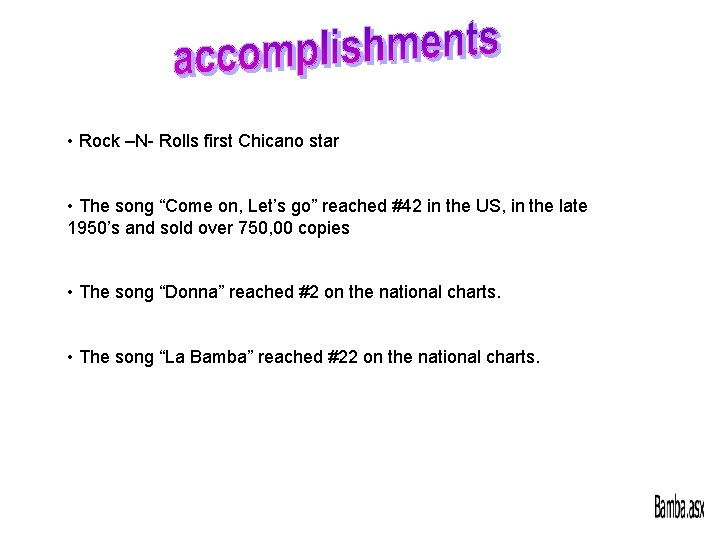 accomplishments

• Rock –N- Rolls first Chicano star

• The song “Come on, Let’s go” reached #42 in the US, in the late 1950’s and sold over 750,00 copies

• The song “Donna” reached #2 on the national charts.

• The song “La Bamba” reached #22 on the national charts.

Bamba.asx